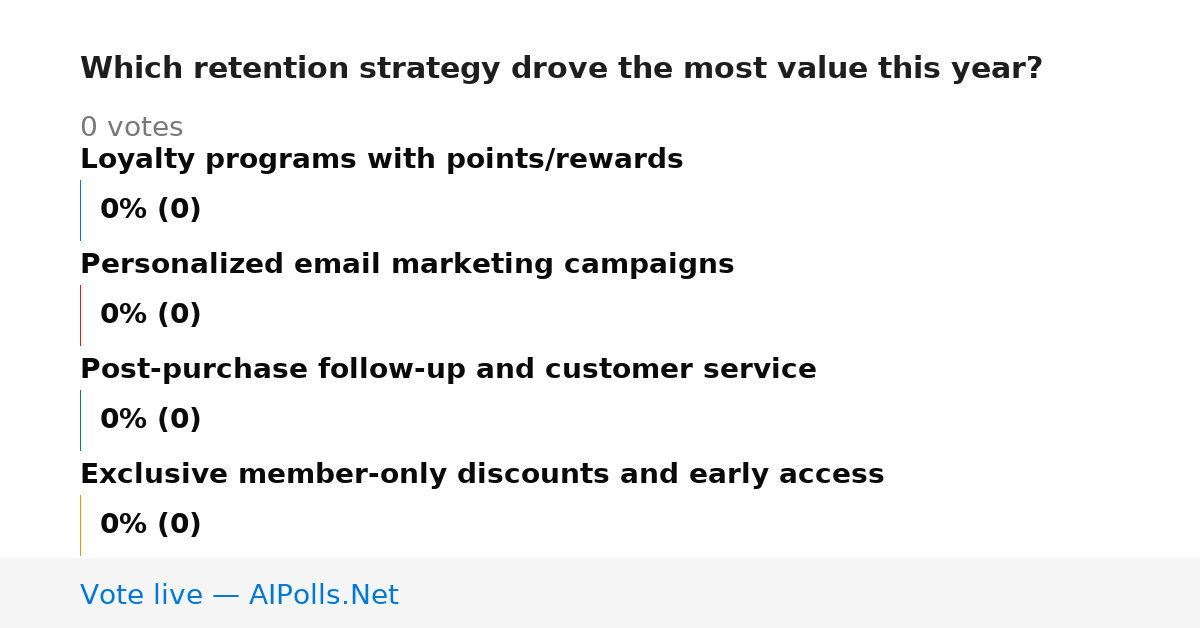 Which retention strategy drove the most value this year?

0 votes

Loyalty programs with points/rewards

0% (0)

Personalized email marketing campaigns

0% (0)

Post-purchase follow-up and customer service

0% (0)

Exclusive member-only discounts and early access

0% (0)

Vote live — AIPolls.Net